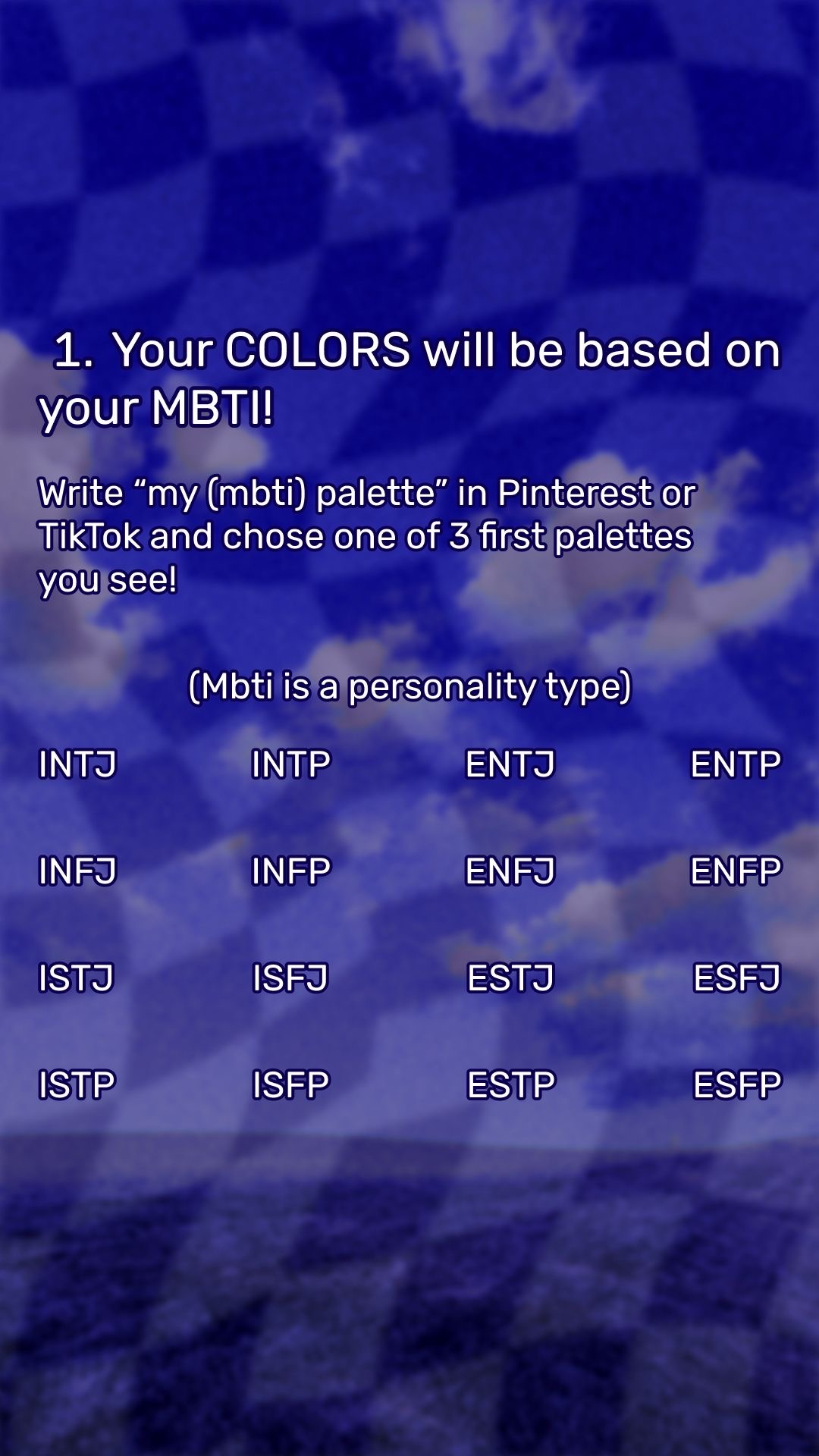 1. Your COLORS will be based on your MBTI!

Write “my (mbti) palette” in Pinterest or TikTok and chose one of 3 first palettes you see!

(Mbti is a personality type)

| INTJ | INTP | ENTJ | ENTP |
|---|---|---|---|
| INFJ | INFP | ENFJ | ENFP |
| ISTJ | ISFJ | ESTJ | ESFJ |
| ISTP | ISFP | ESTP | ESFP |